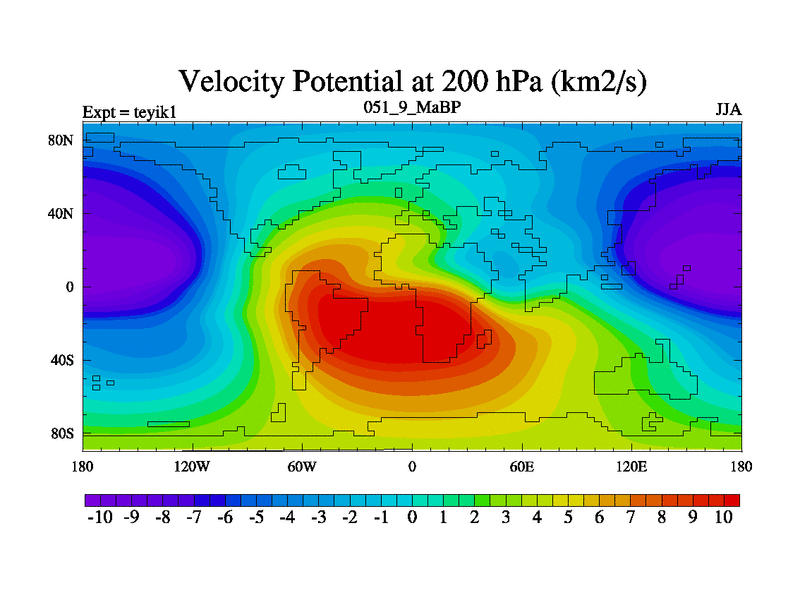 Velocity Potential at 200 hPa (km2/s)

Expt = teyik1

051_9_MaBP

JJA

80N
40N
0
40S
80S

180 120W 60W 0 60E 120E 180

-10 -9 -8 -7 -6 -5 -4 -3 -2 -1 0 1 2 3 4 5 6 7 8 9 10